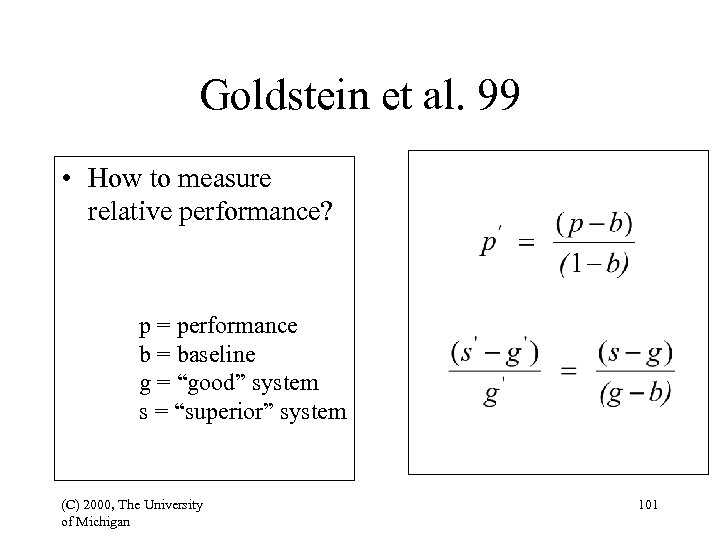 Goldstein et al. 99

• How to measure relative performance?

p = performance
b = baseline
g = “good” system
s = “superior” system

$p' = \frac{(p-b)}{(1-b)}$

$\frac{(s'-g')}{g'} = \frac{(s-g)}{(g-b)}$

(C) 2000, The University of Michigan

101